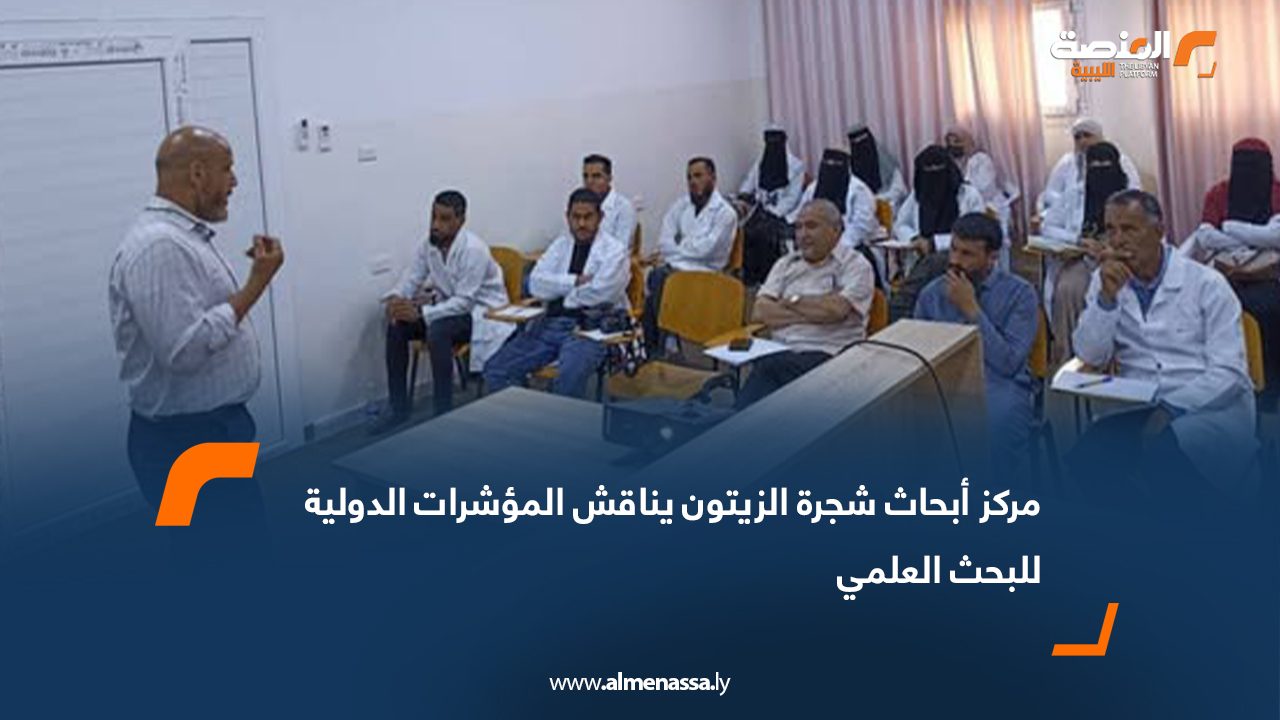 المنصة الليبية
THE LIBYAN PLATFORM

مركز أبحاث شجرة الزيتون يناقش المؤشرات الدولية للبحث العلمي

www.almenassa.ly